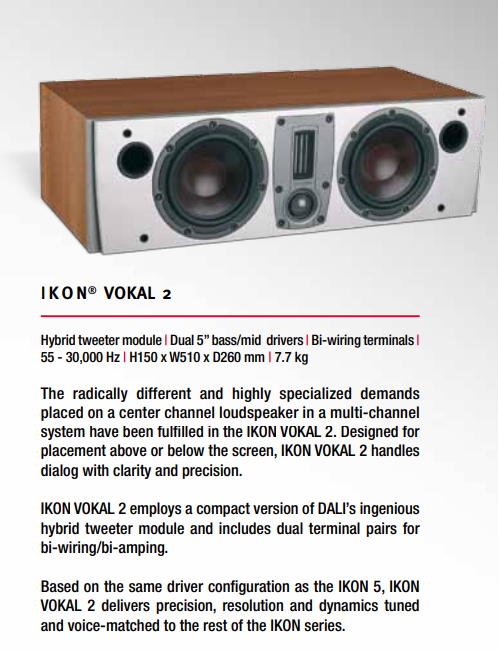 IKON® VOKAL 2

Hybrid tweeter module | Dual 5" bass/mid drivers | Bi-wiring terminals | 55 - 30,000 Hz | H150 x W510 x D260 mm | 7.7 kg

The radically different and highly specialized demands placed on a center channel loudspeaker in a multi-channel system have been fulfilled in the IKON VOKAL 2. Designed for placement above or below the screen, IKON VOKAL 2 handles dialog with clarity and precision.

IKON VOKAL 2 employs a compact version of DALI's ingenious hybrid tweeter module and includes dual terminal pairs for bi-wiring/bi-amping.

Based on the same driver configuration as the IKON 5, IKON VOKAL 2 delivers precision, resolution and dynamics tuned and voice-matched to the rest of the IKON series.